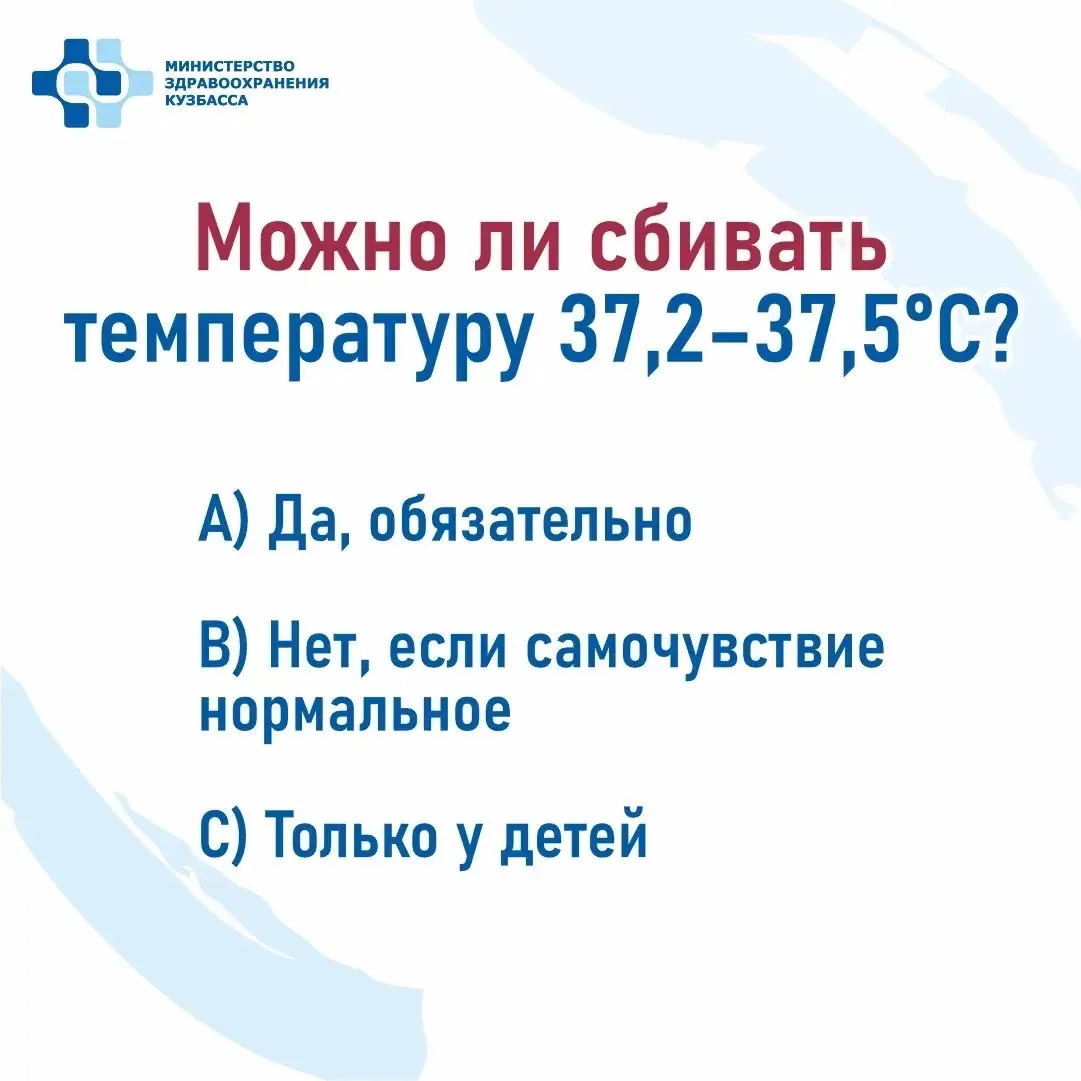 МИНИСТЕРСТВО ЗДРАВООХРАНЕНИЯ КУЗБАССА

Можно ли сбивать температуру 37,2–37,5°С?

А) Да, обязательно

В) Нет, если самочувствие нормальное

С) Только у детей